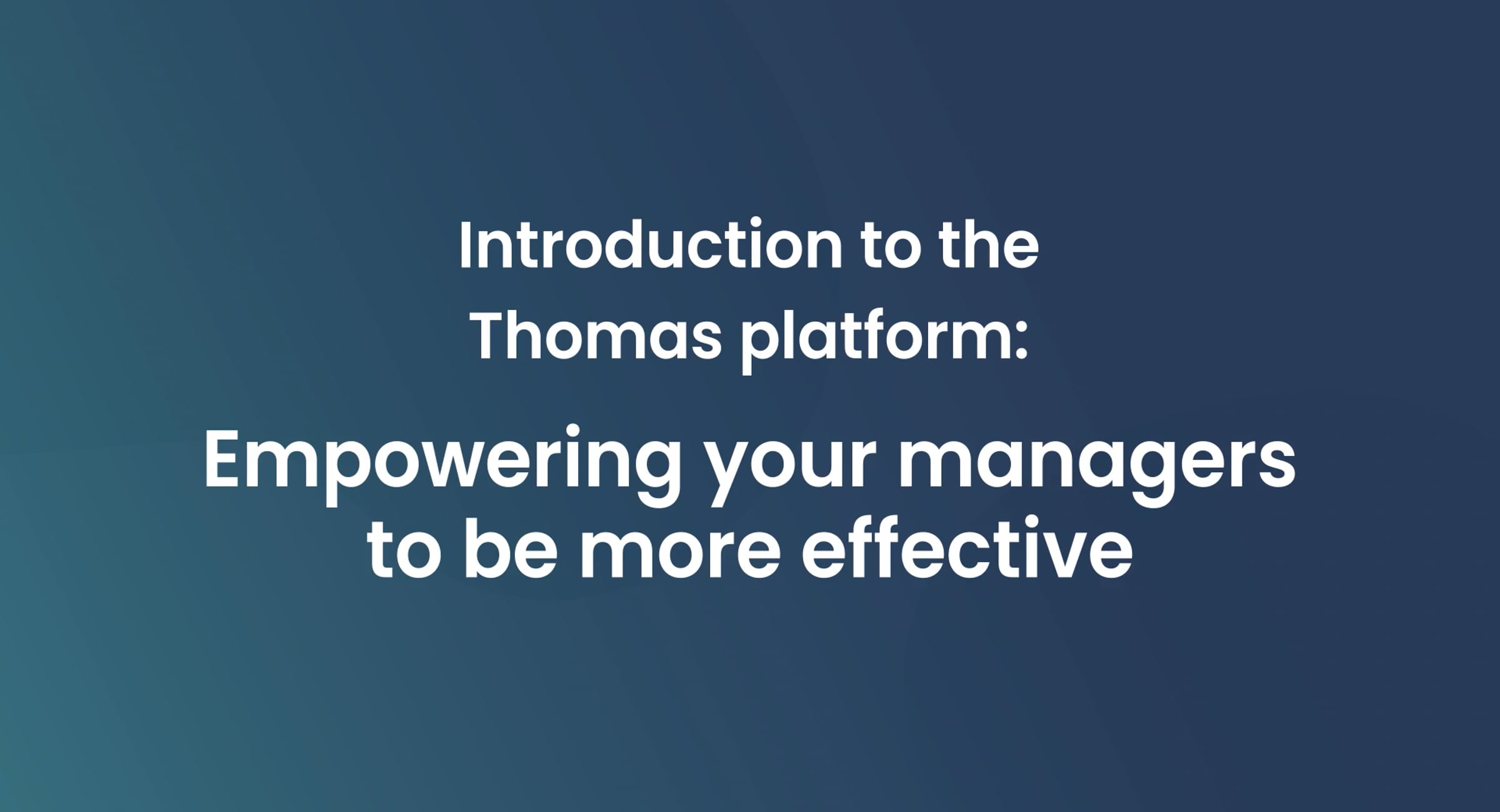 Introduction to the Thomas platform:

Empowering your managers to be more effective